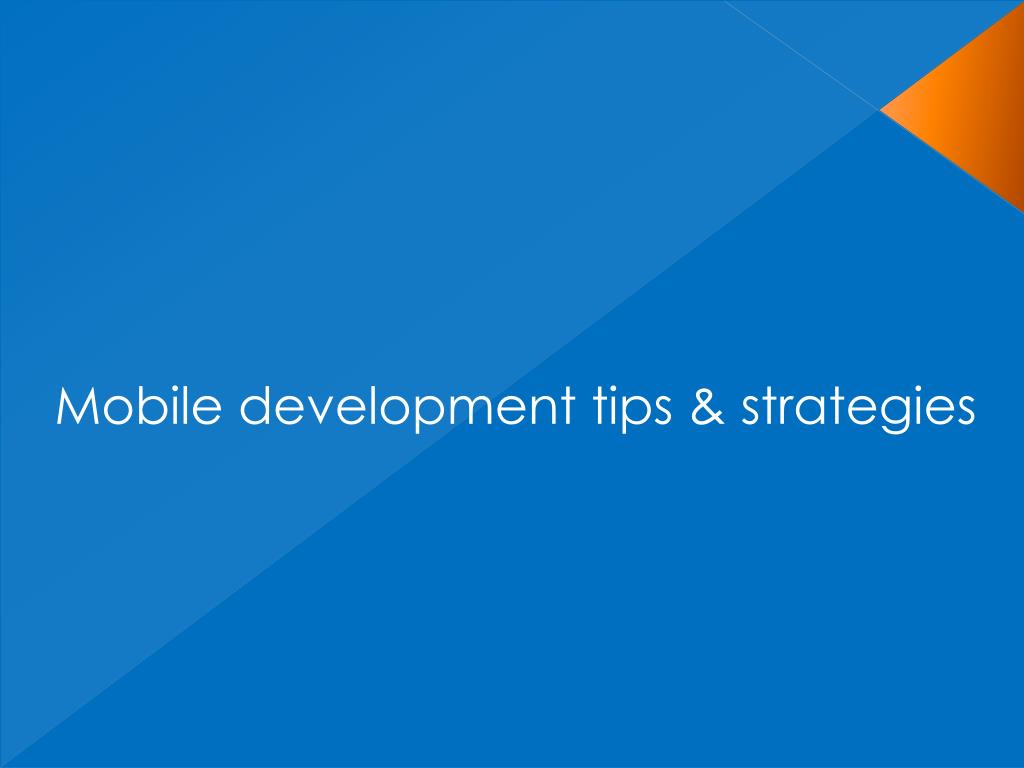 Mobile development tips & strategies